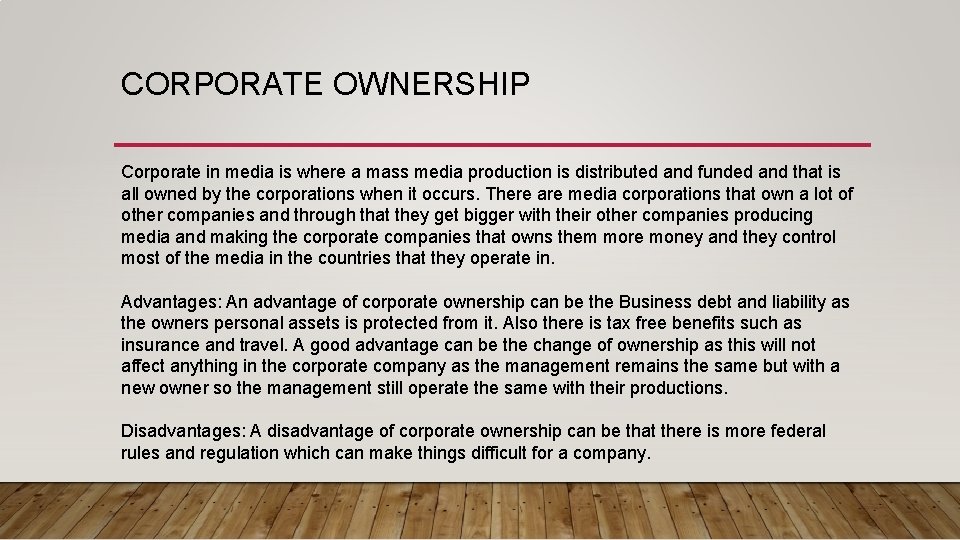 CORPORATE OWNERSHIP

Corporate in media is where a mass media production is distributed and funded and that is all owned by the corporations when it occurs. There are media corporations that own a lot of other companies and through that they get bigger with their other companies producing media and making the corporate companies that owns them more money and they control most of the media in the countries that they operate in.

Advantages: An advantage of corporate ownership can be the Business debt and liability as the owners personal assets is protected from it. Also there is tax free benefits such as insurance and travel. A good advantage can be the change of ownership as this will not affect anything in the corporate company as the management remains the same but with a new owner so the management still operate the same with their productions.

Disadvantages: A disadvantage of corporate ownership can be that there is more federal rules and regulation which can make things difficult for a company.